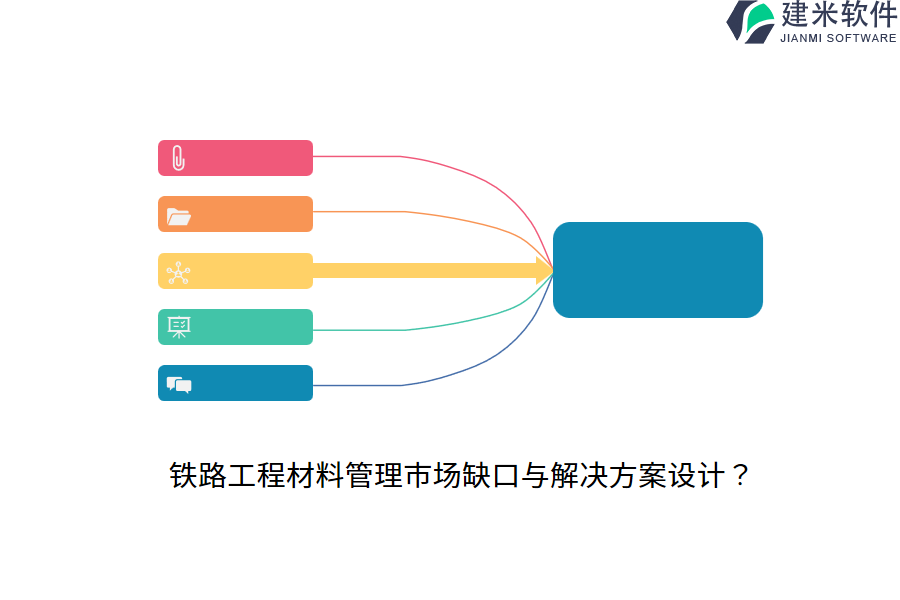 建米软件
JIANMI SOFTWARE

铁路工程材料管理市场缺口与解决方案设计？